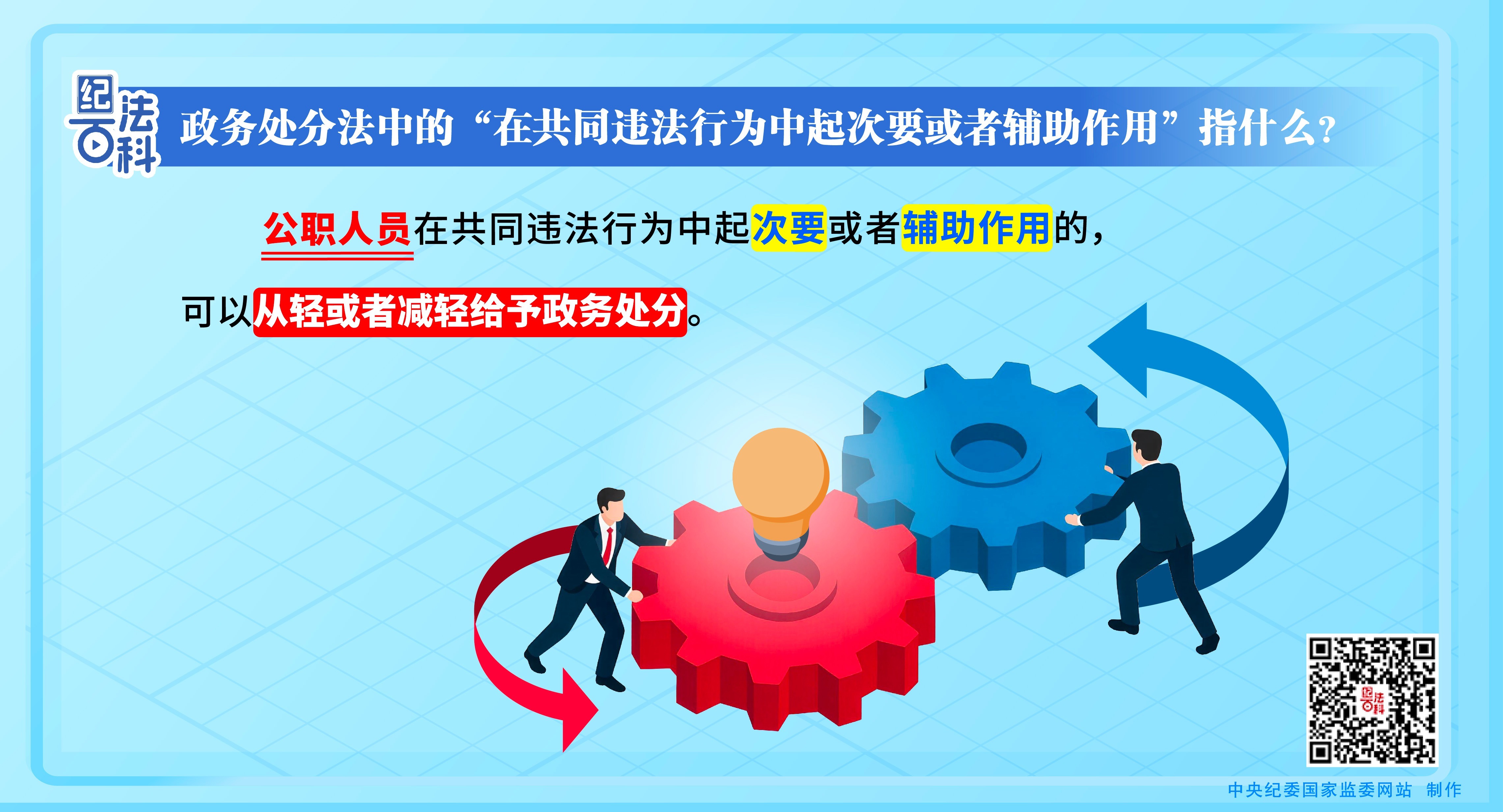 纪法百科

政务处分法中的“在共同违法行为中起次要或者辅助作用”指什么？

公职人员在共同违法行为中起次要或者辅助作用的，可以从轻或者减轻给予政务处分。

纪法百科

中央纪委国家监委网站 制作